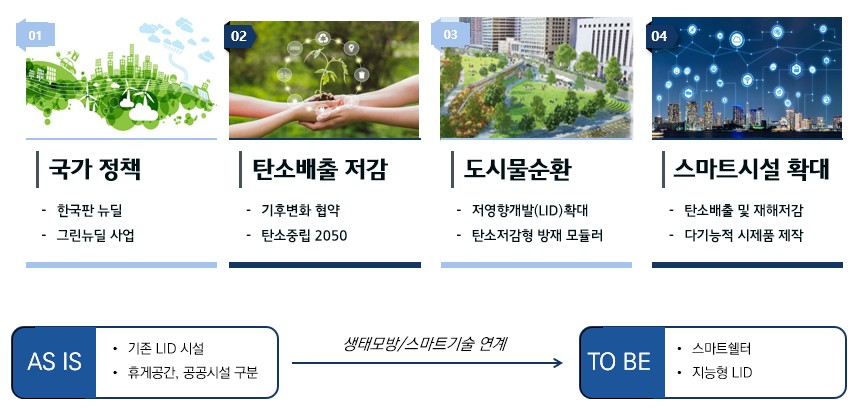 01

국가 정책

- 한국판 뉴딜
- 그린뉴딜 사업

02

탄소배출 저감

- 기후변화 협약
- 탄소중립 2050

03

도시물순환

- 저영향개발(LID)확대
- 탄소저감형 방재 모듈러

04

스마트시설 확대

- 탄소배출 및 재해저감
- 다기능적 시제품 제작

AS IS

• 기존 LID 시설
• 휴게공간, 공공시설 구분

생태모방/스마트기술 연계

TO BE

• 스마트쉘터
• 지능형 LID